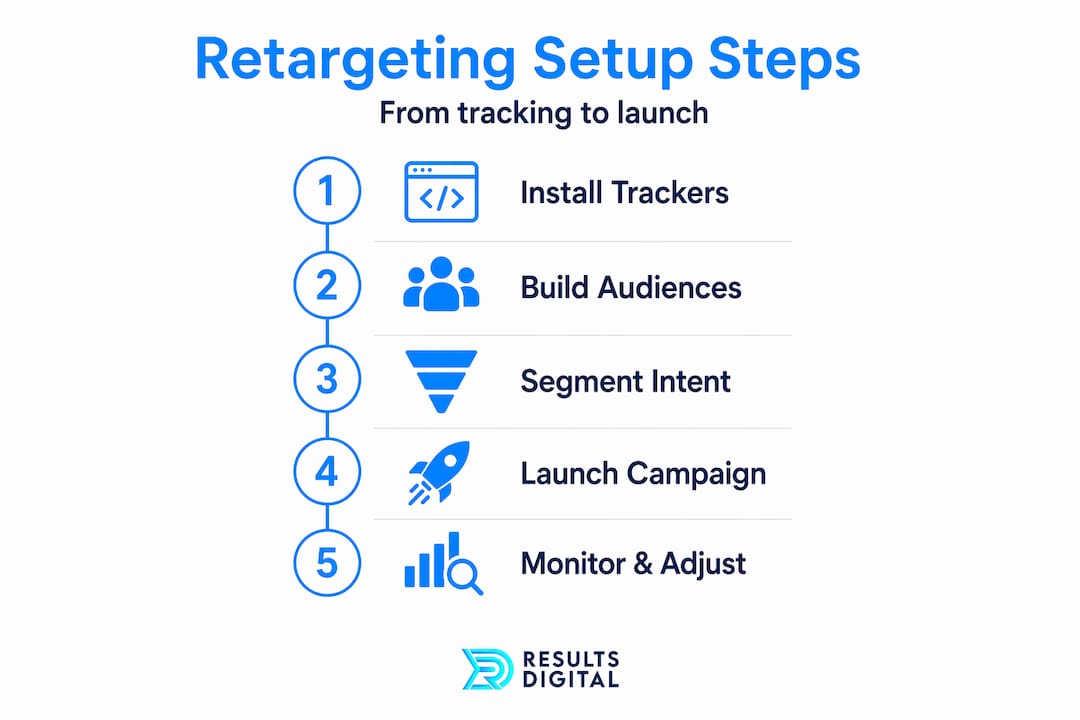 Retargeting Setup Steps

From tracking to launch

1 </> Install Trackers

2 Build Audiences

3 Segment Intent

4 Launch Campaign

5 Monitor & Adjust

RESULTS DIGITAL